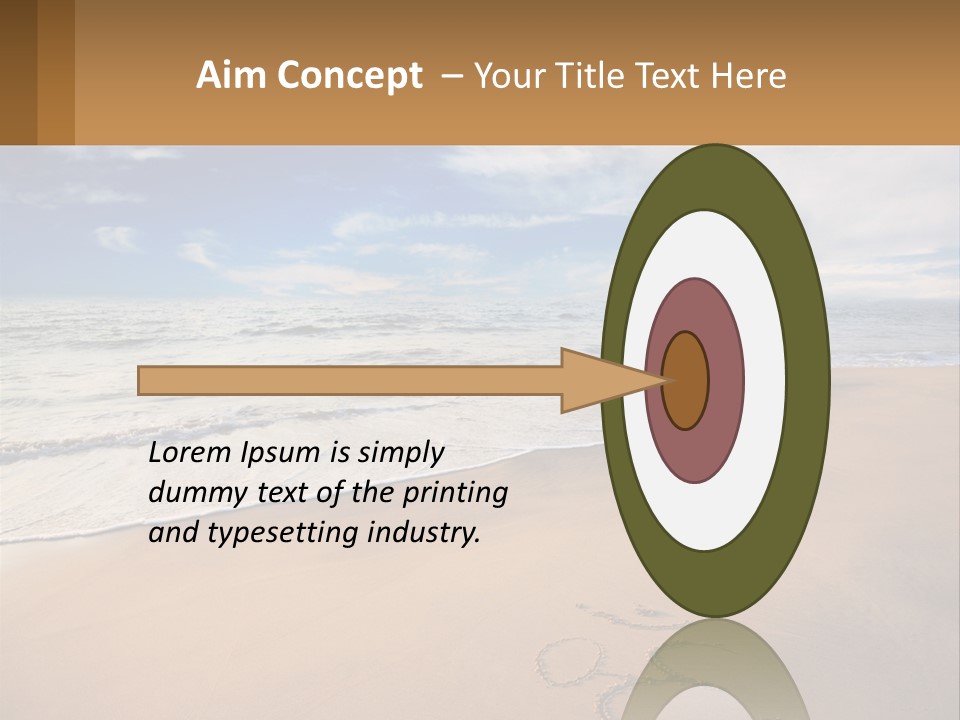 Aim Concept – Your Title Text Here

Lorem Ipsum is simply dummy text of the printing and typesetting industry.